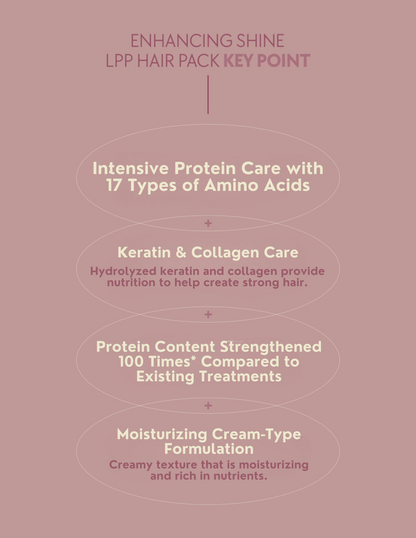 ENHANCING SHINE
LPP HAIR PACK KEY POINT

Intensive Protein Care with 17 Types of Amino Acids

+

Keratin & Collagen Care

Hydrolyzed keratin and collagen provide nutrition to help create strong hair.

+

Protein Content Strengthened 100 Times* Compared to Existing Treatments

+

Moisturizing Cream-Type Formulation

Creamy texture that is moisturizing and rich in nutrients.